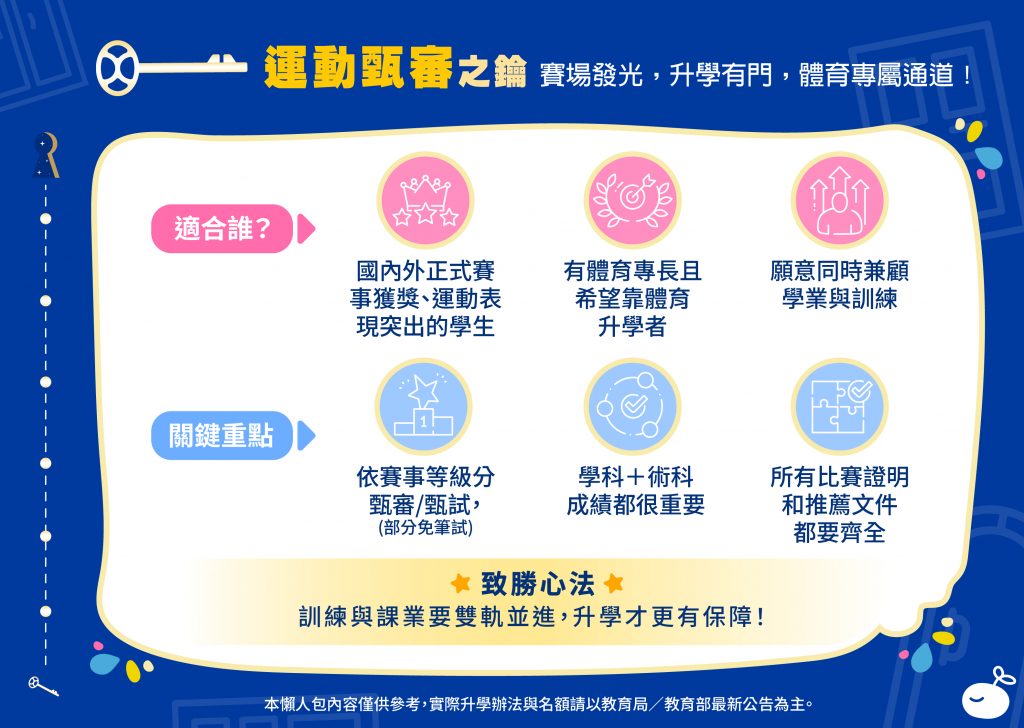 運動甄審之鑰 賽場發光，升學有門，體育專屬通道！

適合誰?

國內外正式賽事獲獎、運動表現突出的學生

有體育專長且希望靠體育升學者

願意同時兼顧學業與訓練

關鍵重點

1

依賽事等級分甄審/甄試，
(部分免筆試)

學科＋術科成績都很重要

所有比賽證明和推薦文件都要齊全

致勝心法

訓練與課業要雙軌並進，升學才更有保障！

本懶人包內容僅供參考，實際升學辦法與名額請以教育局／教育部最新公告為主。